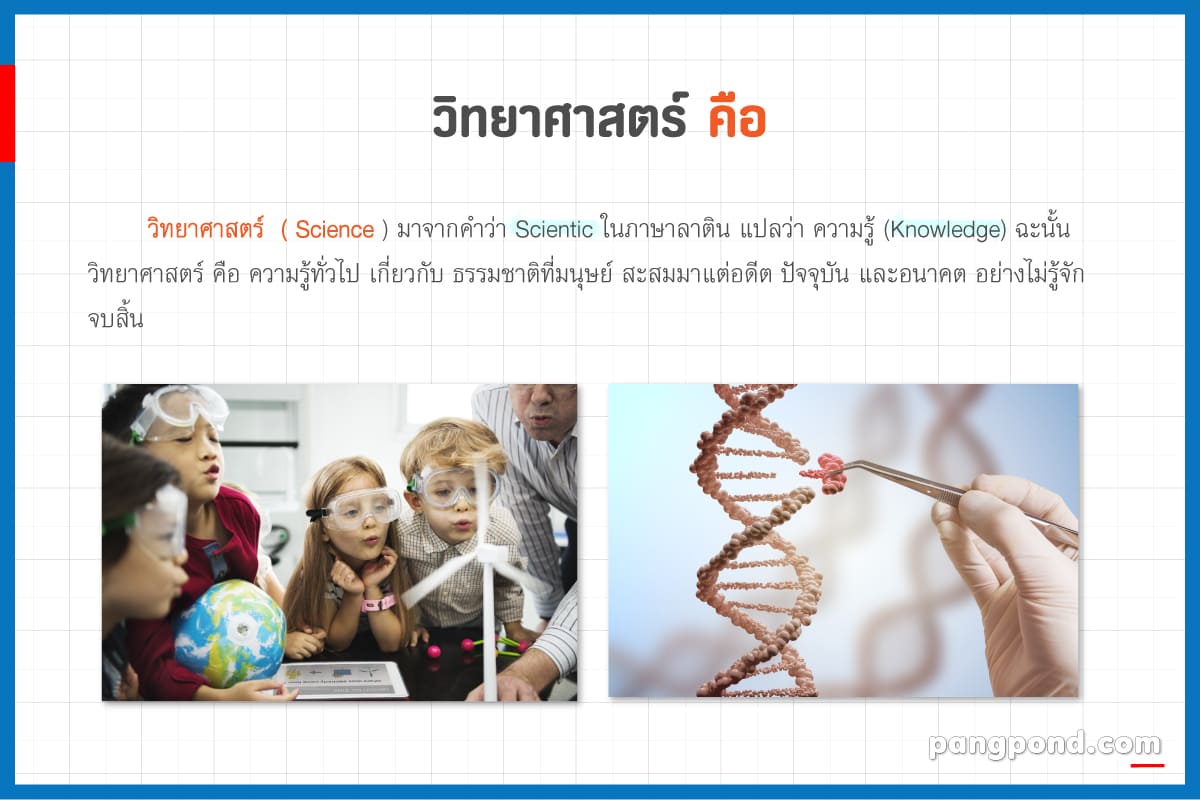 วิทยาศาสตร์ คือ

วิทยาศาสตร์ ( Science ) มาจากคำว่า Scientic ในภาษาลาติน แปลว่า ความรู้ (Knowledge) ฉะนั้น วิทยาศาสตร์ คือ ความรู้ทั่วไป เกี่ยวกับ ธรรมชาติที่มนุษย์ สะสมมาแต่อดีต ปัจจุบัน และอนาคต อย่างไม่รู้จักจบสิ้น

pangpond.com